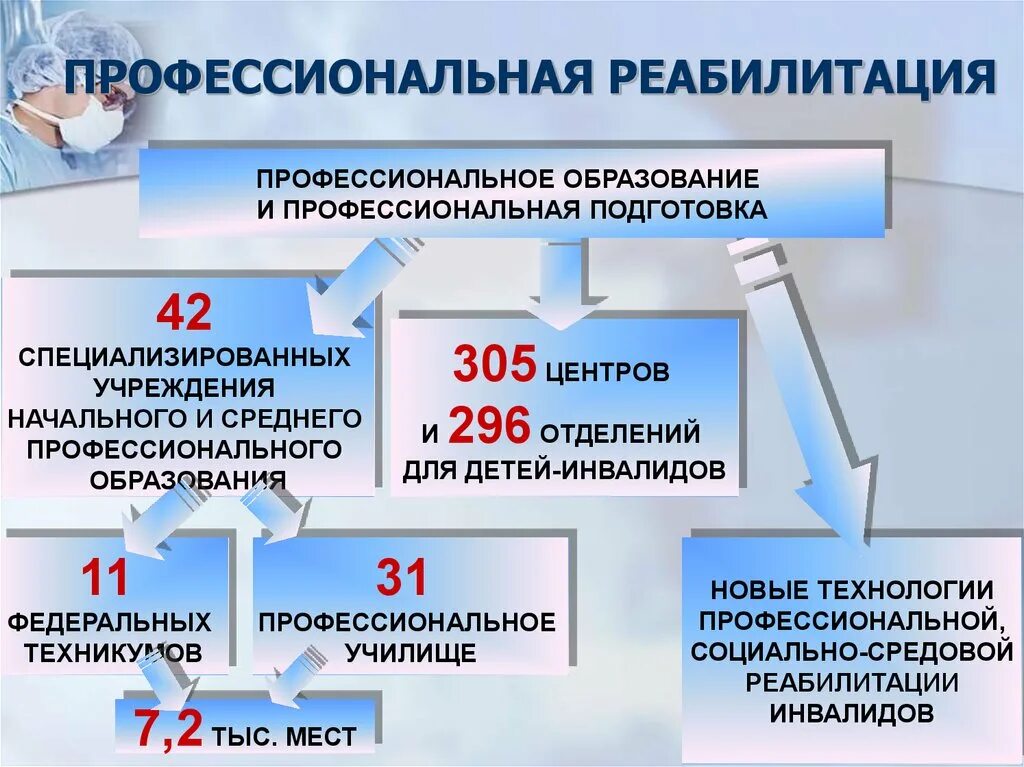 ПРОФЕССИОНАЛЬНАЯ РЕАБИЛИТАЦИЯ

ПРОФЕССИОНАЛЬНОЕ ОБРАЗОВАНИЕ И ПРОФЕССИОНАЛЬНАЯ ПОДГОТОВКА

42 СПЕЦИАЛИЗИРОВАННЫХ УЧРЕЖДЕНИЯ НАЧАЛЬНОГО И СРЕДНЕГО ПРОФЕССИОНАЛЬНОГО ОБРАЗОВАНИЯ

305 ЦЕНТРОВ И 296 ОТДЕЛЕНИЙ ДЛЯ ДЕТЕЙ-ИНВАЛИДОВ

11 ФЕДЕРАЛЬНЫХ ТЕХНИКУМОВ

31 ПРОФЕССИОНАЛЬНОЕ УЧИЛИЩЕ

7,2 ТЫС. МЕСТ

НОВЫЕ ТЕХНОЛОГИИ ПРОФЕССИОНАЛЬНОЙ, СОЦИАЛЬНО-СРЕДОВОЙ РЕАБИЛИТАЦИИ ИНВАЛИДОВ